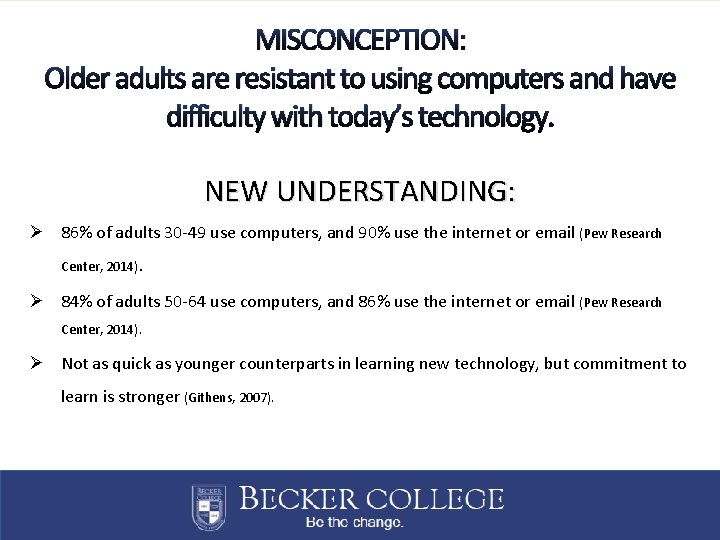 MISCONCEPTION:
Older adults are resistant to using computers and have difficulty with today's technology.

NEW UNDERSTANDING:

➢ 86% of adults 30-49 use computers, and 90% use the internet or email (Pew Research Center, 2014).

➢ 84% of adults 50-64 use computers, and 86% use the internet or email (Pew Research Center, 2014).

➢ Not as quick as younger counterparts in learning new technology, but commitment to learn is stronger (Githens, 2007).

BECKER COLLEGE
BECKER COLLEGE
Be the change.